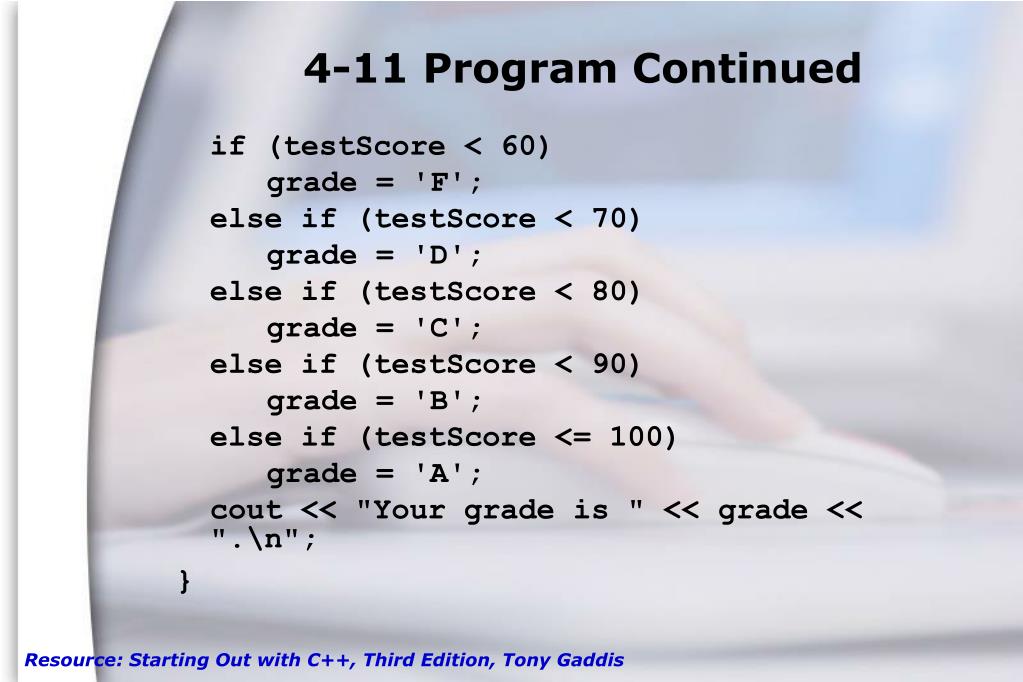 4-11 Program Continued

if (testScore < 60)
grade = 'F';
else if (testScore < 70)
grade = 'D';
else if (testScore < 80)
grade = 'C';
else if (testScore < 90)
grade = 'B';
else if (testScore <= 100)
grade = 'A';
cout << "Your grade is " << grade << ".\n";
}

Resource: Starting Out with C++, Third Edition, Tony Gaddis